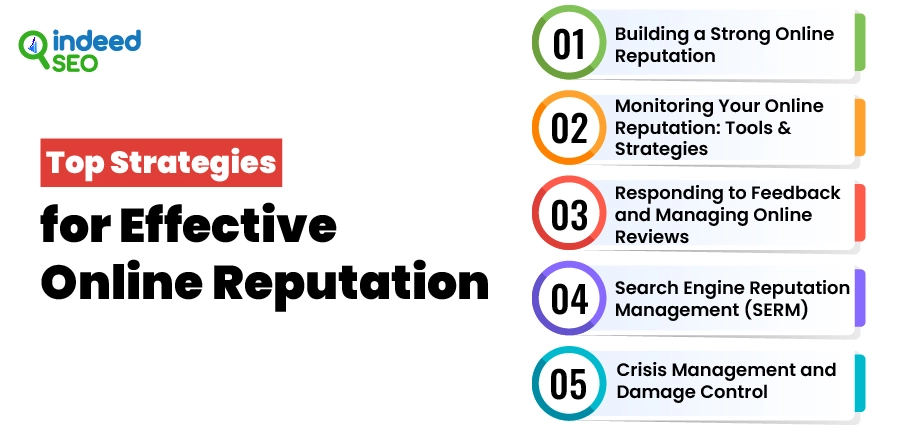 indeed SEO

Top Strategies for Effective Online Reputation

01 Building a Strong Online Reputation

02 Monitoring Your Online Reputation: Tools & Strategies

03 Responding to Feedback and Managing Online Reviews

04 Search Engine Reputation Management (SERM)

05 Crisis Management and Damage Control